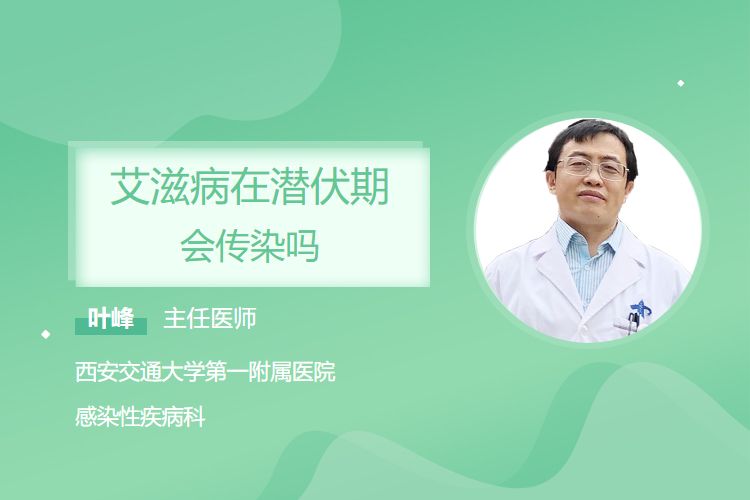 艾滋病在潜伏期
会传染吗

叶峰 主任医师

西安交通大学第一附属医院

感染性疾病科